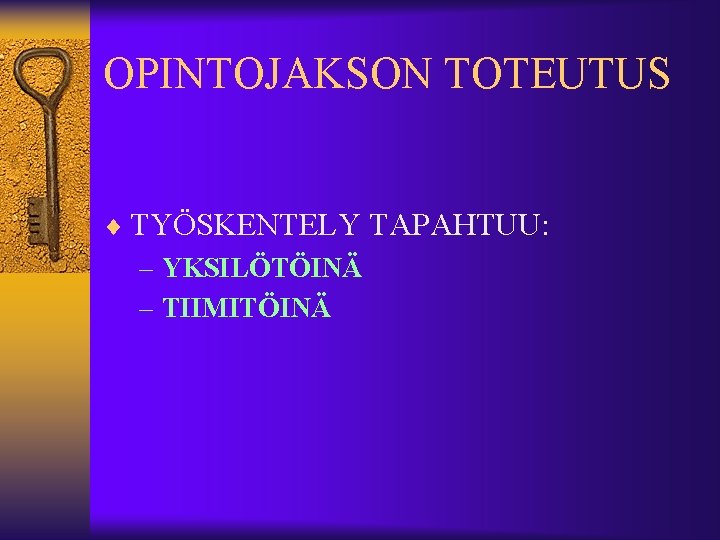 OPINTOJAKSON TOTEUTUS

♦ TYÖSKENTELY TAPAHTUU:
– YKSILÖTÖINÄ
– TIIMITÖINÄ